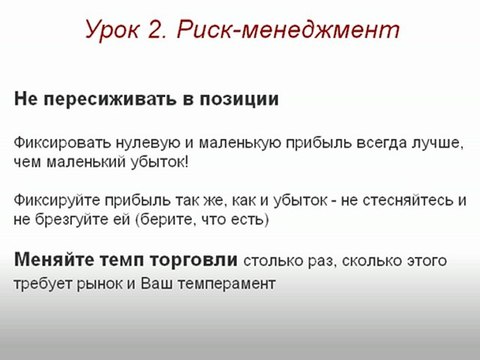 Урок 2. Риск-менеджмент

Не пересиживать в позиции

Фиксировать нулевую и маленькую прибыль всегда лучше, чем маленький убыток!

Фиксируйте прибыль так же, как и убыток - не стесняйтесь и не брезгуйте ей (берите, что есть)

Меняйте темп торговли столько раз, сколько этого требует рынок и Ваш темперамент